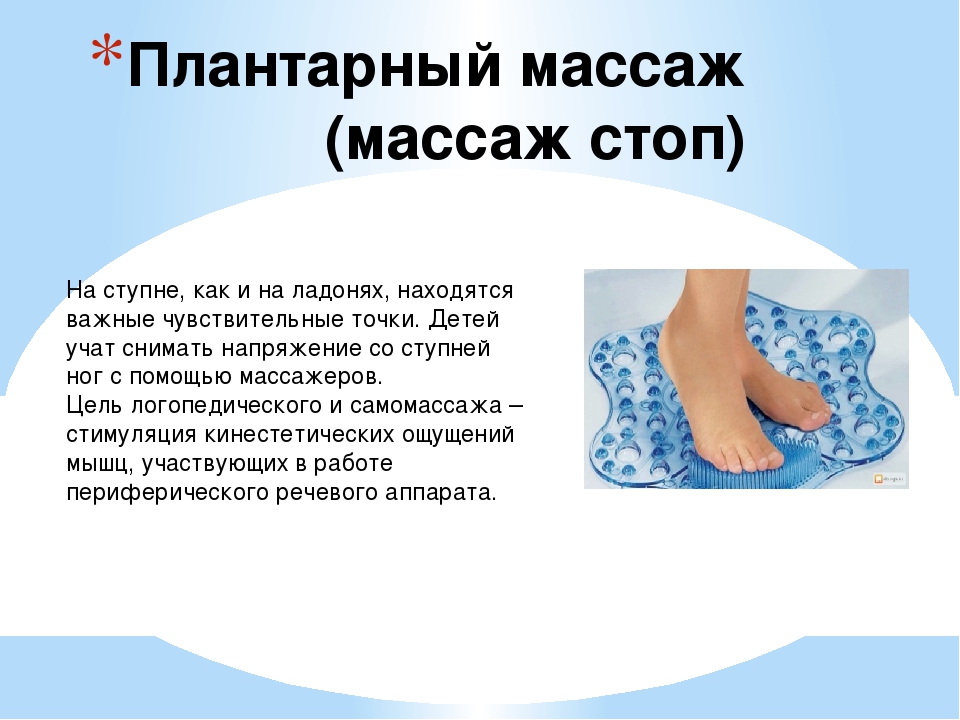 *Плантарный массаж (массаж стоп)

На ступне, как и на ладонях, находятся важные чувствительные точки. Детей учат снимать напряжение со ступней ног с помощью массажеров.
Цель логопедического и самомассажа – стимуляция кинестетических ощущений мышц, участвующих в работе периферического речевого аппарата.